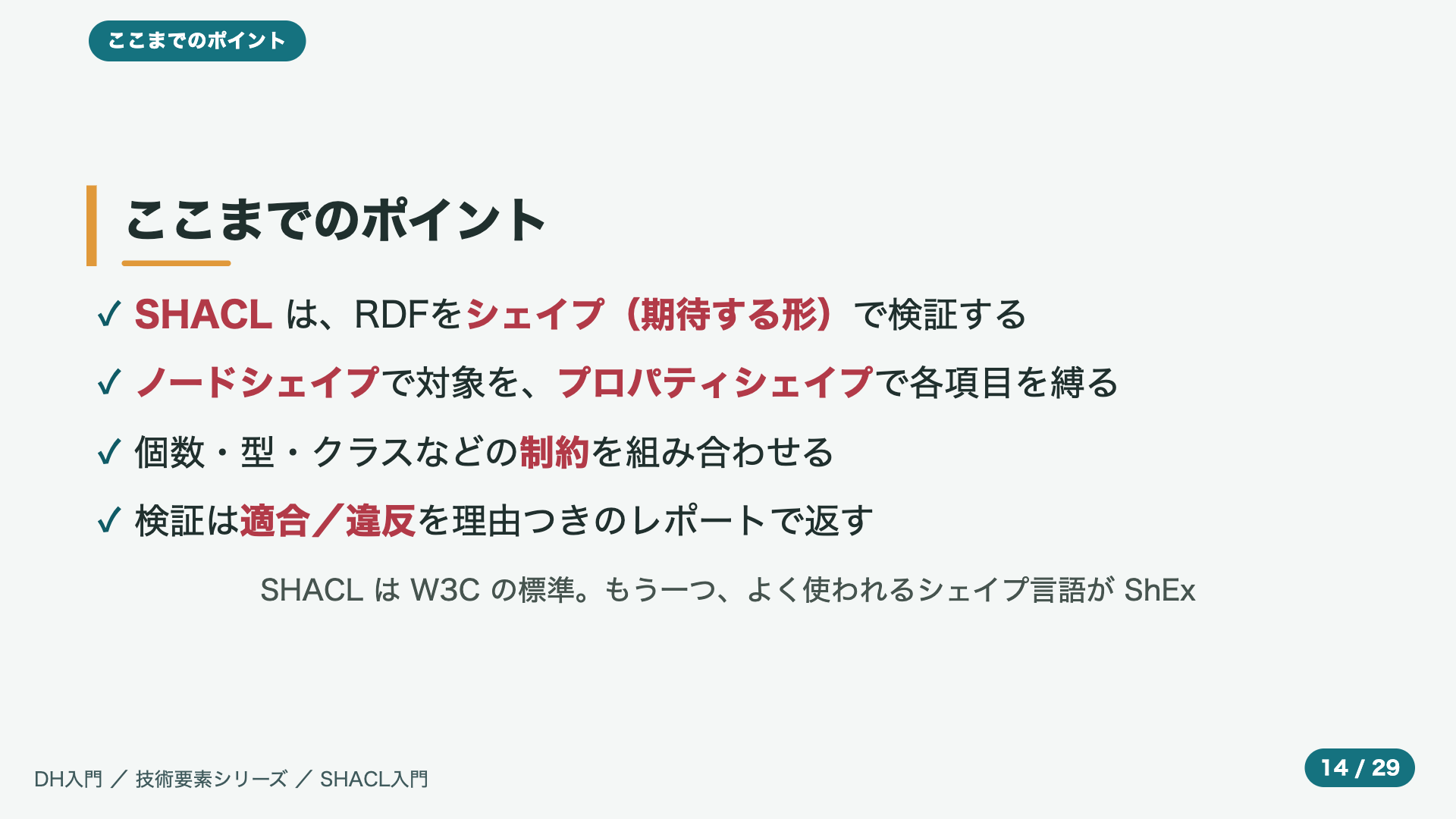 ここまでのポイント

ここまでのポイント

✓ SHACL は、RDFをシェイプ（期待する形）で検証する

✓ ノードシェイプで対象を、プロパティシェイプで各項目を縛る

✓ 個数・型・クラスなどの制約を組み合わせる

✓ 検証は適合／違反を理由つきのレポートで返す

SHACL は W3C の標準。もう一つ、よく使われるシェイプ言語が ShEx

DH入門 ／ 技術要素シリーズ ／ SHACL入門

14 / 29